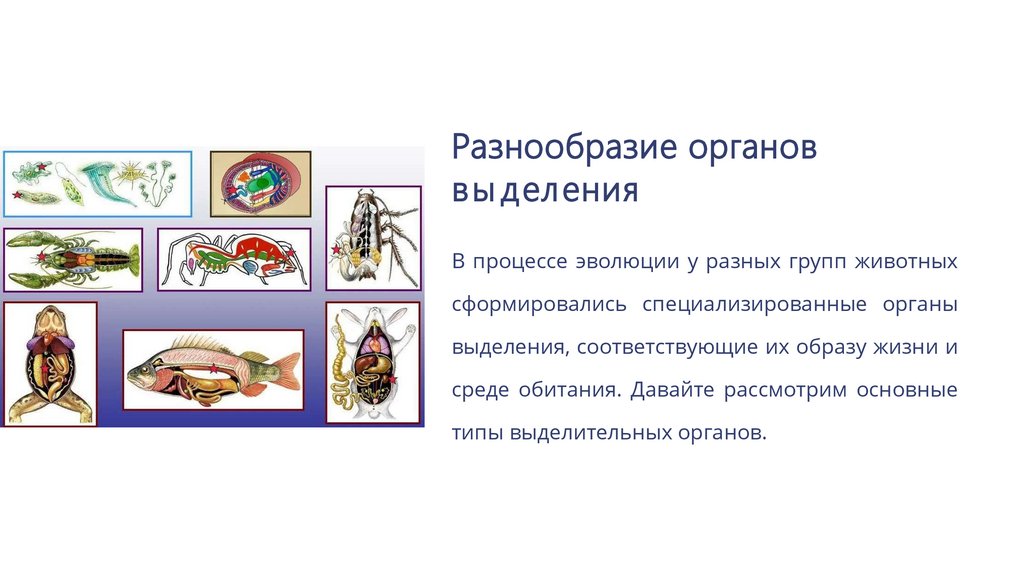 Разнообразие органов выделения

В процессе эволюции у разных групп животных сформировались специализированные органы выделения, соответствующие их образу жизни и среде обитания. Давайте рассмотрим основные типы выделительных органов.